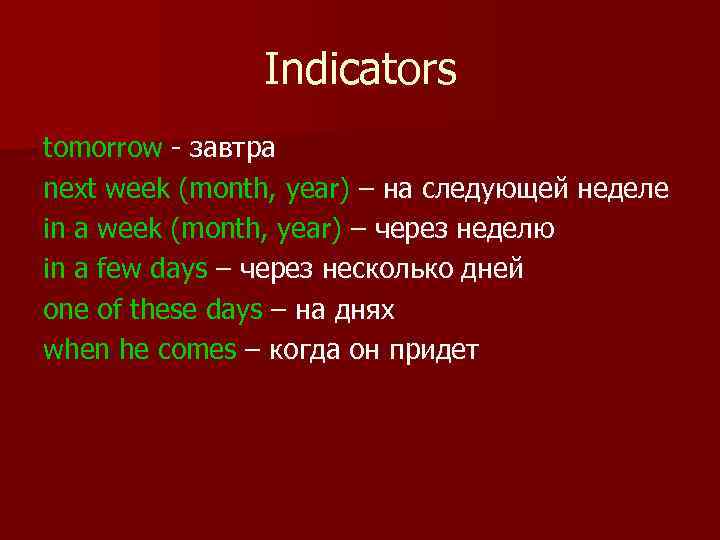 Indicators

tomorrow - завтра
next week (month, year) – на следующей неделе
in a week (month, year) – через неделю
in a few days – через несколько дней
one of these days – на днях
when he comes – когда он придет